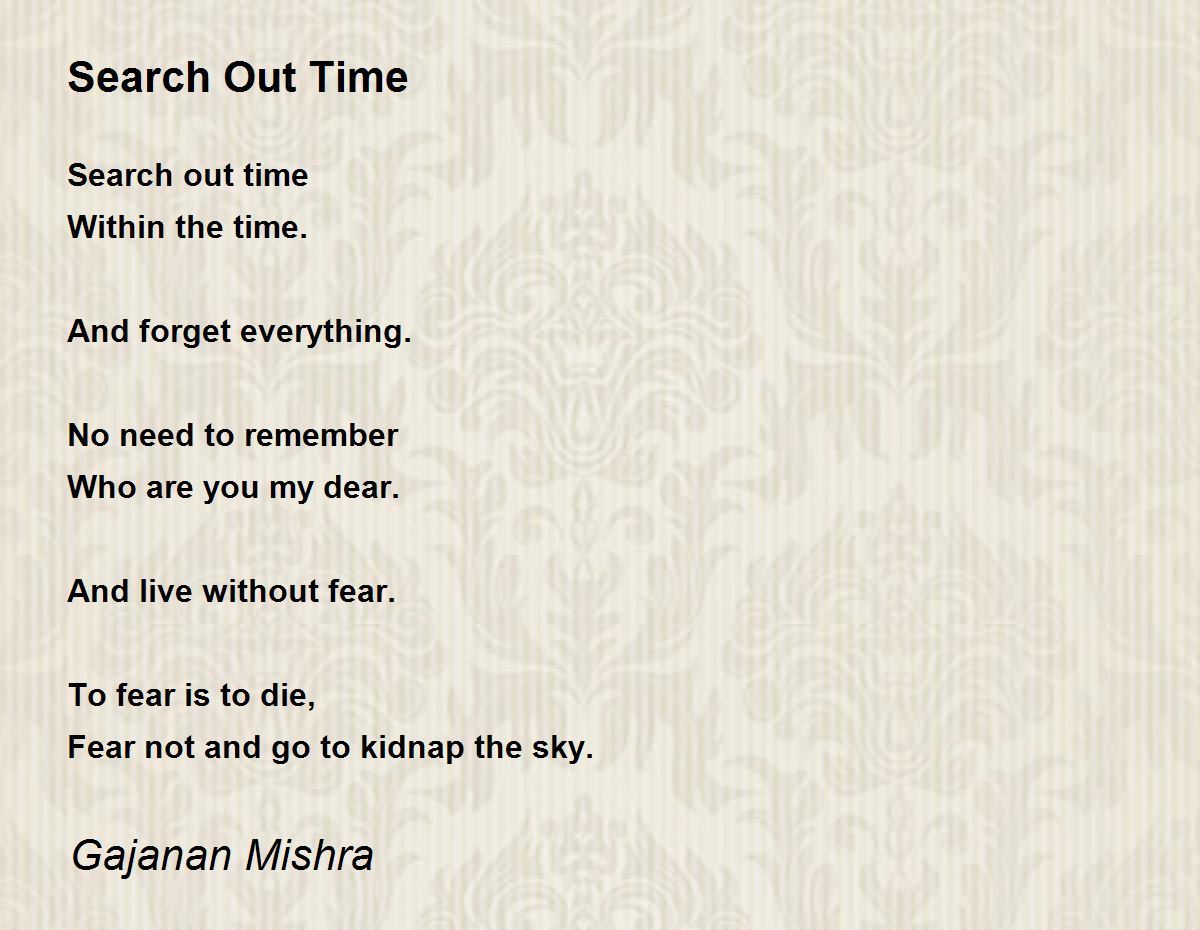 Search Out Time

Search out time
Within the time.

And forget everything.

No need to remember
Who are you my dear.

And live without fear.

To fear is to die,
Fear not and go to kidnap the sky.

Gajanan Mishra